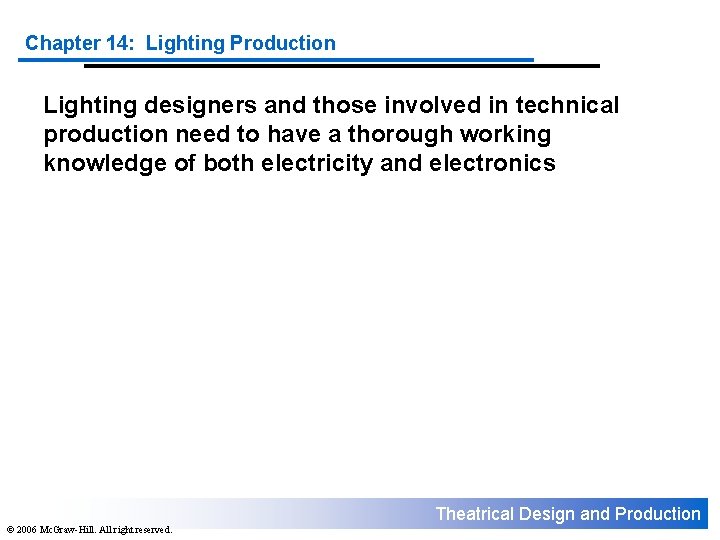 Chapter 14: Lighting Production

Lighting designers and those involved in technical production need to have a thorough working knowledge of both electricity and electronics

Theatrical Design and Production

© 2006 McGraw-Hill. All right reserved.